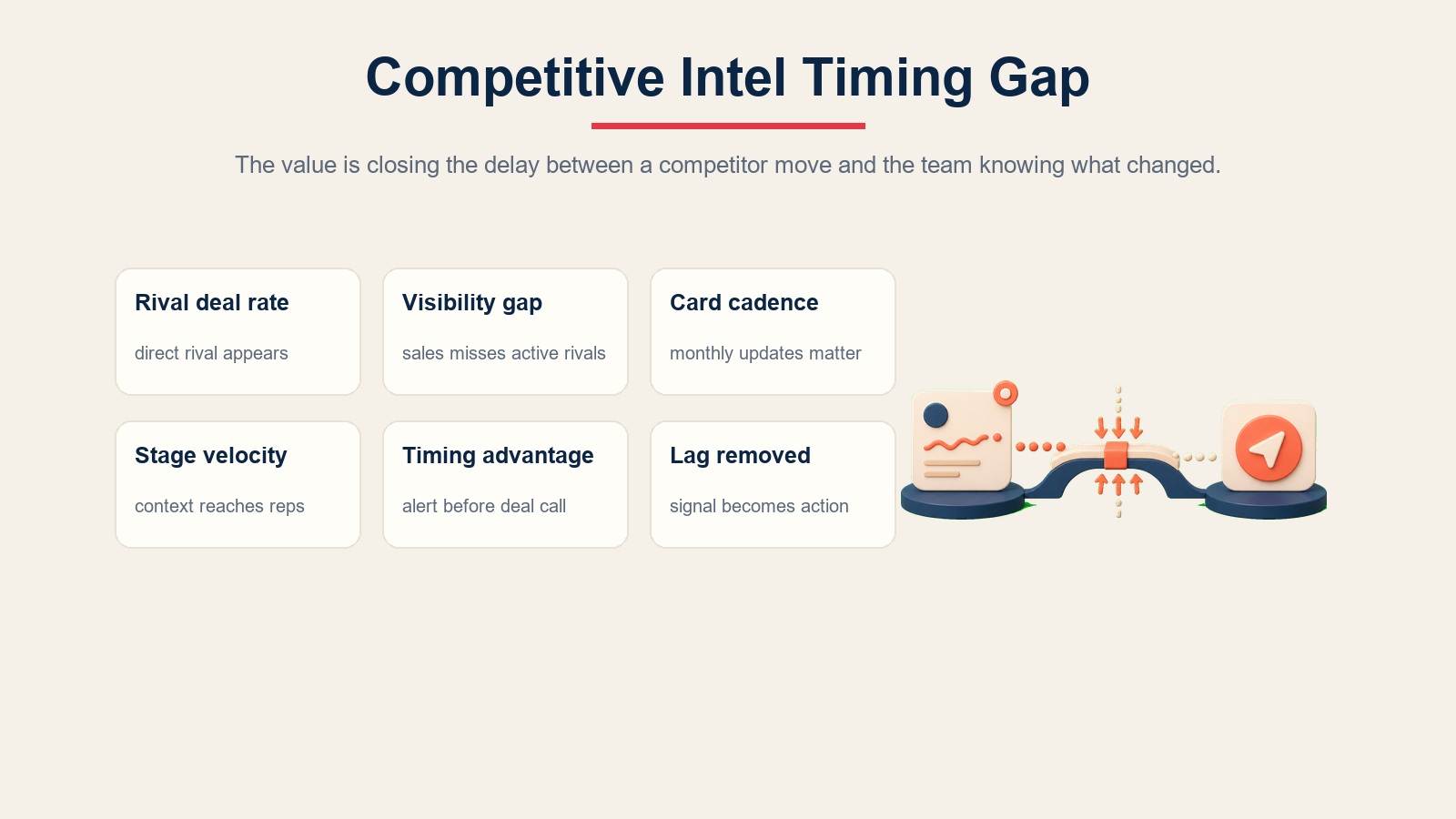 Competitive Intel Timing Gap

The value is closing the delay between a competitor move and the team knowing what changed.

Rival deal rate

direct rival appears

Visibility gap

sales misses active rivals

Card cadence

monthly updates matter

Stage velocity

context reaches reps

Timing advantage

alert before deal call

Lag removed

signal becomes action